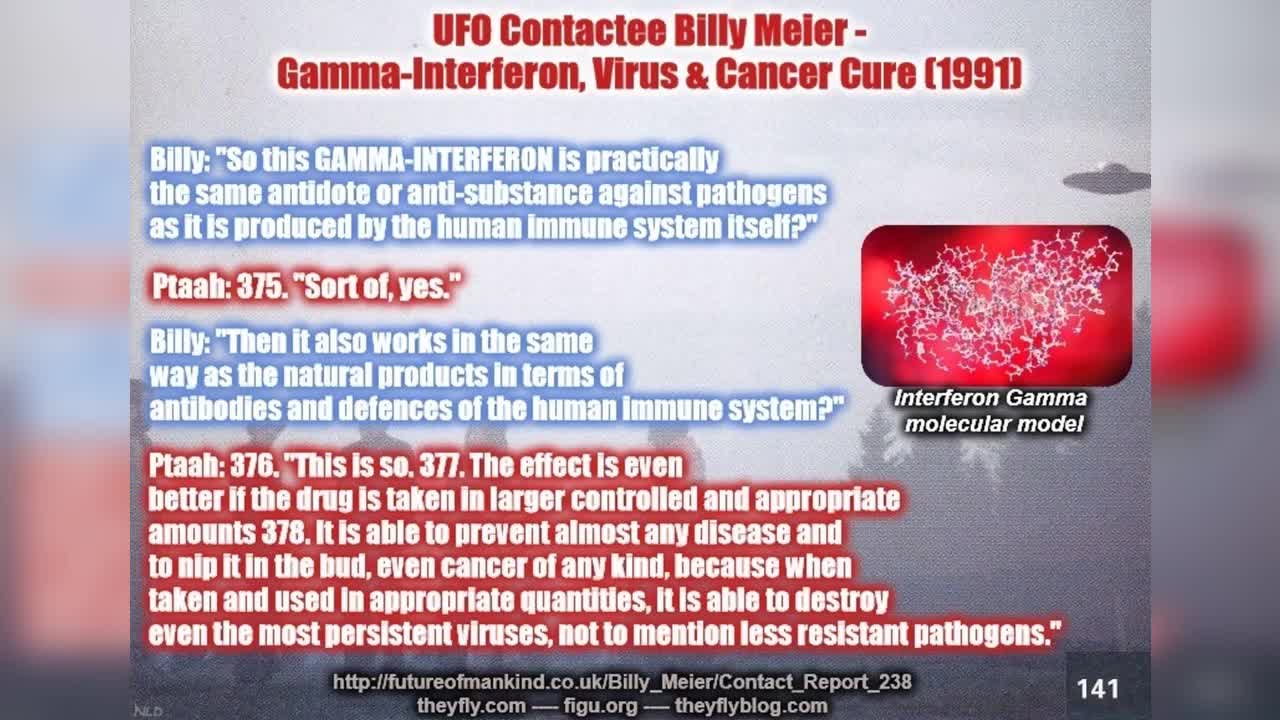 UFO Contactee Billy Meier - Gamma-Interferon, Virus & Cancer Cure (1991)

Billy: "So this GAMMA-INTERFERON is practically the same antidote or anti-substance against pathogens as it is produced by the human immune system itself?"

Ptaah: 375. "Sort of, yes."

Billy: "Then it also works in the same way as the natural products in terms of antibodies and defences of the human immune system?"

Interferon Gamma molecular model

Ptaah: 376. "This is so. 377. The effect is even better if the drug is taken in larger controlled and appropriate amounts 378. It is able to prevent almost any disease and to nip it in the bud, even cancer of any kind, because when taken and used in appropriate quantities, it is able to destroy even the most persistent viruses, not to mention less resistant pathogens."

http://futureofmankind.co.uk/Billy_Meier/Contact_Report_238
theyfly.com — figu.org — theyflyblog.com

141

NLD